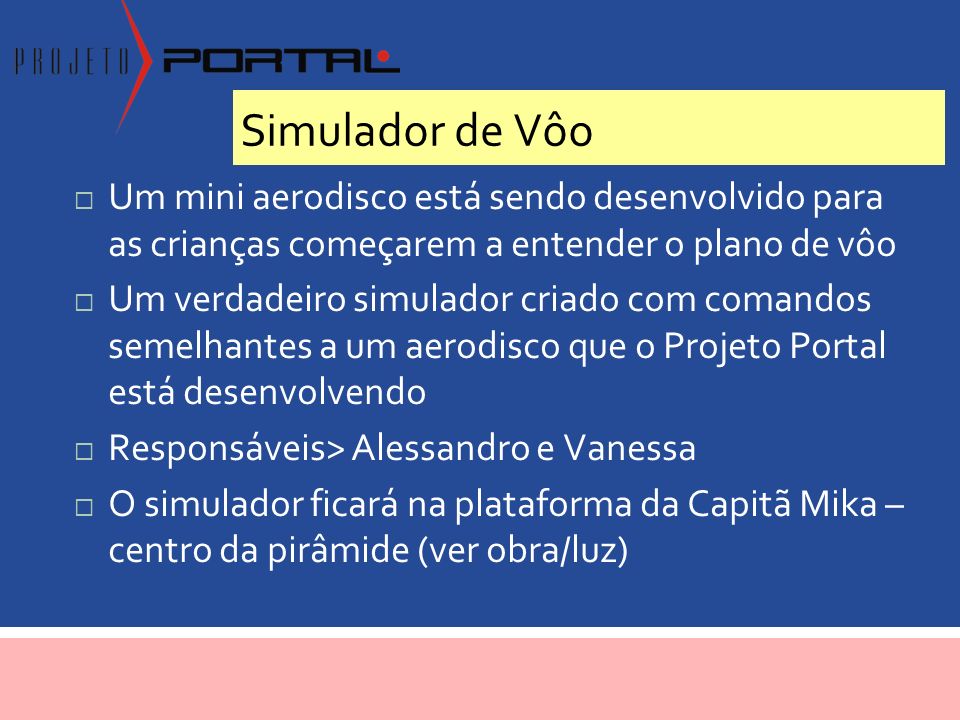 PROJETO PORTAL

Simulador de Vôo

□ Um mini aerodisco está sendo desenvolvido para as crianças começarem a entender o plano de vôo

□ Um verdadeiro simulador criado com comandos semelhantes a um aerodisco que o Projeto Portal está desenvolvendo

□ Responsáveis> Alessandro e Vanessa

□ O simulador ficará na plataforma da Capitã Mika – centro da pirâmide (ver obra/luz)